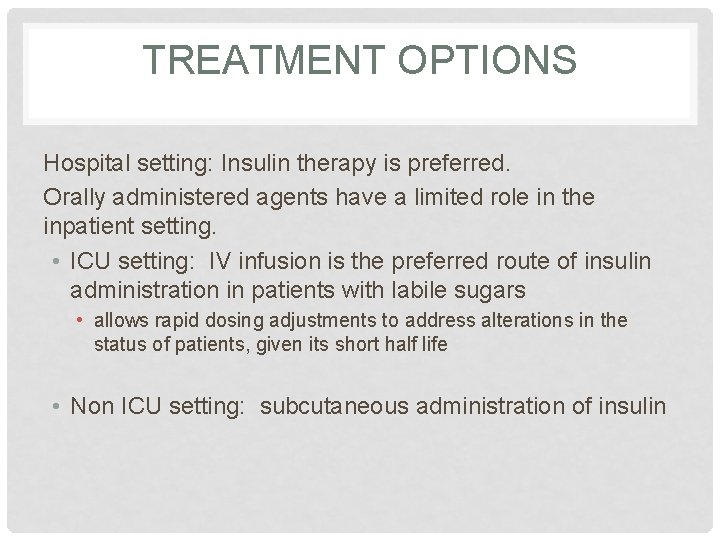 TREATMENT OPTIONS

Hospital setting: Insulin therapy is preferred.

Orally administered agents have a limited role in the inpatient setting.

• ICU setting: IV infusion is the preferred route of insulin administration in patients with labile sugars
 • allows rapid dosing adjustments to address alterations in the status of patients, given its short half life

• Non ICU setting: subcutaneous administration of insulin